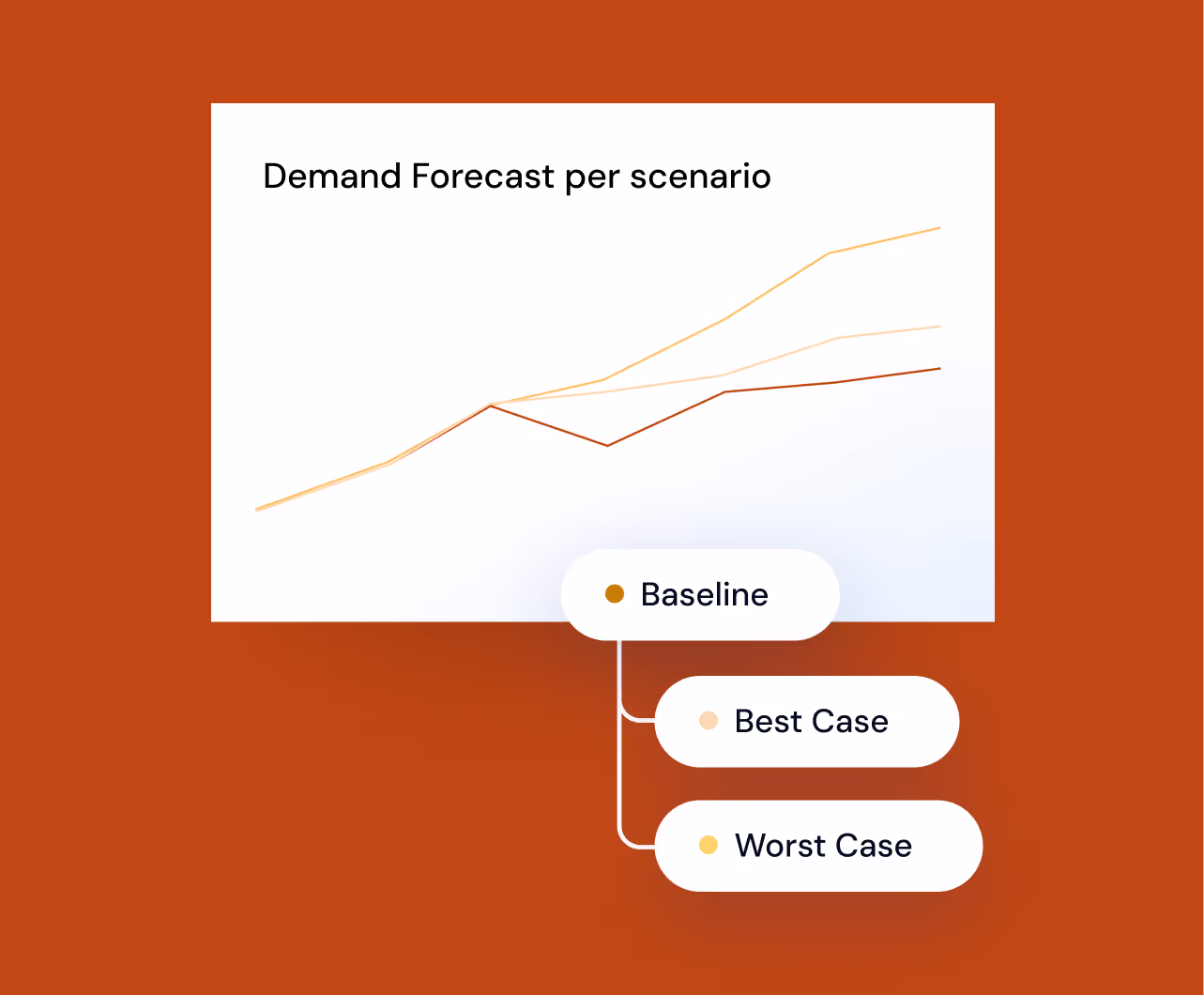 Demand Forecast per scenario

Baseline

Best Case

Worst Case